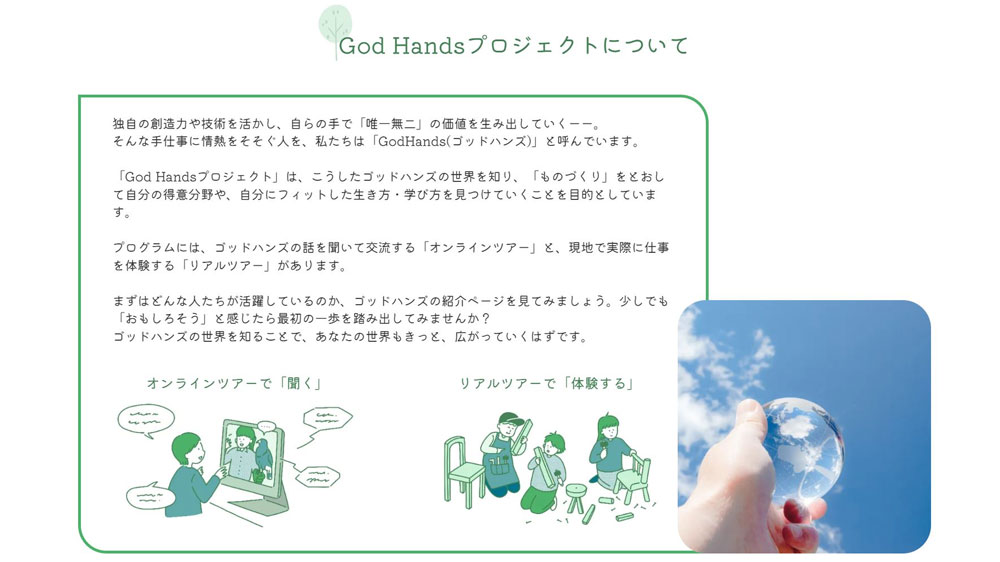 God Handsプロジェクトについて

独自の創造力や技術を活かし、自らの手で「唯一無二」の価値を生み出していくーー。
そんな手仕事に情熱をそそぐ人を、私たちは「GodHands(ゴッドハンズ)」と呼んでいます。

「God Handsプロジェクト」は、こうしたゴッドハンズの世界を知り、「ものづくり」をとおして自分の得意分野や、自分にフィットした生き方・学び方を見つけていくことを目的としています。

プログラムには、ゴッドハンズの話を聞いて交流する「オンラインツアー」と、現地で実際に仕事を体験する「リアルツアー」があります。

まずはどんな人たちが活躍しているのか、ゴッドハンズの紹介ページを見てみましょう。少しでも「おもしろそう」と感じたら最初の一歩を踏み出してみませんか？
ゴッドハンズの世界を知ることで、あなたの世界もきっと、広がっていくはずです。

オンラインツアーで「聞く」

リアルツアーで「体験する」